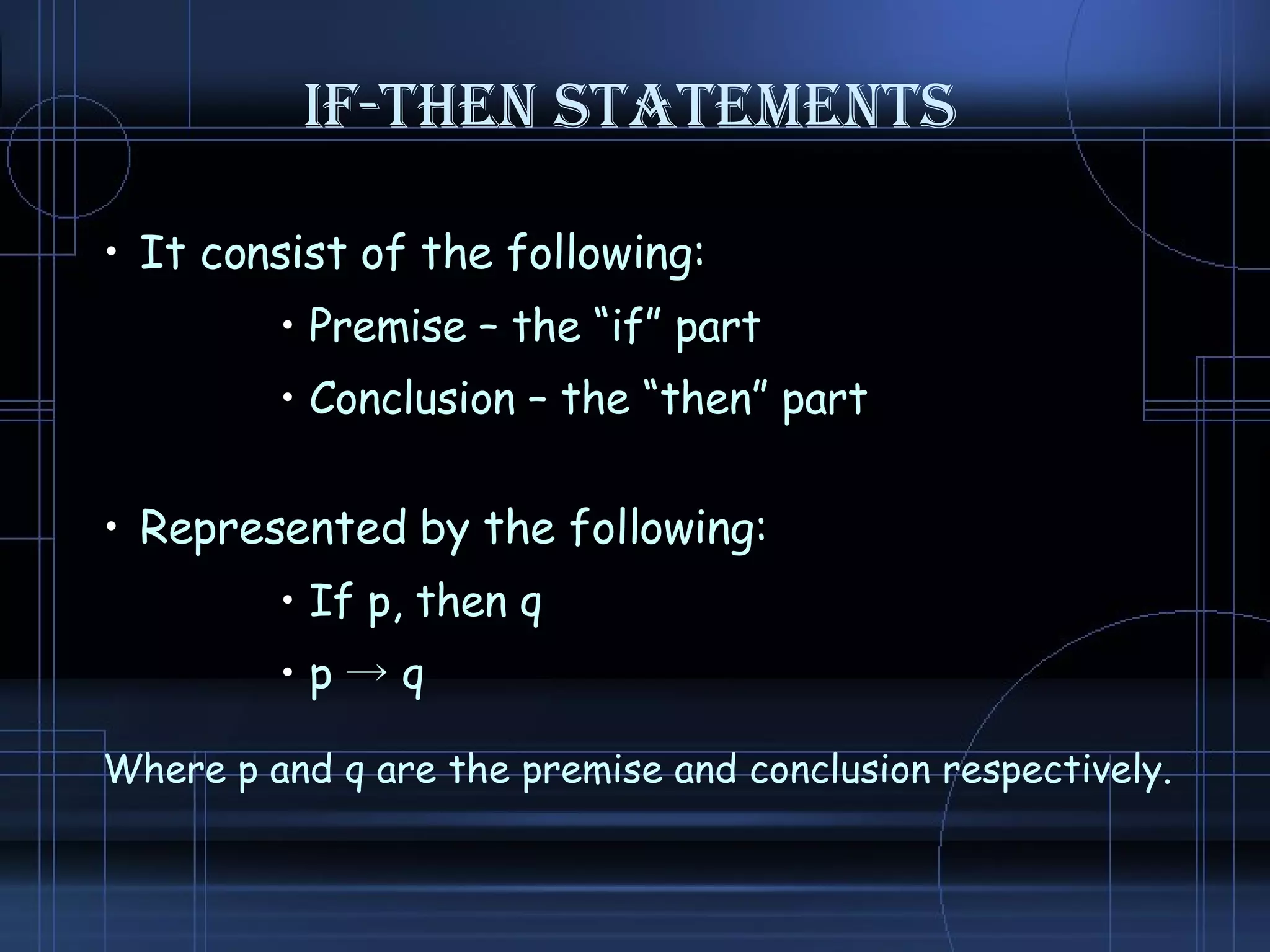 IF-THEN STATEMENTS

• It consist of the following:

• Premise – the “if” part

• Conclusion – the “then” part

• Represented by the following:

• If p, then q

• $p \rightarrow q$

Where p and q are the premise and conclusion respectively.